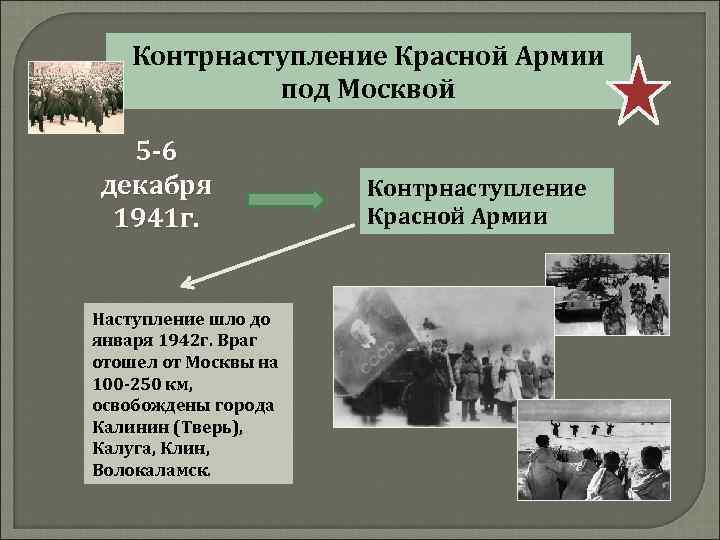 Контрнаступление Красной Армии под Москвой

5-6 декабря 1941г.

Контрнаступление Красной Армии

Наступление шло до января 1942г. Враг отошел от Москвы на 100-250 км, освобождены города Калинин (Тверь), Калуга, Клин, Волокаламск.

СССР